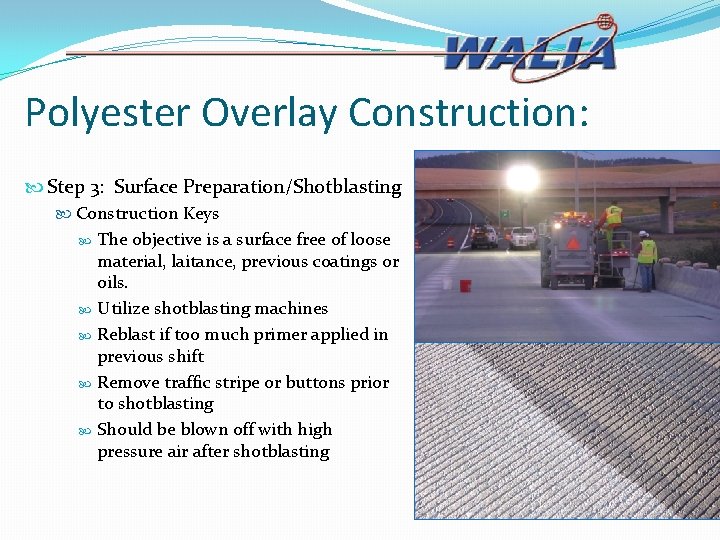 WALIA

Polyester Overlay Construction:

Step 3: Surface Preparation/Shotblasting

Construction Keys

The objective is a surface free of loose material, laitance, previous coatings or oils.

Utilize shotblasting machines

Reblast if too much primer applied in previous shift

Remove traffic stripe or buttons prior to shotblasting

Should be blown off with high pressure air after shotblasting